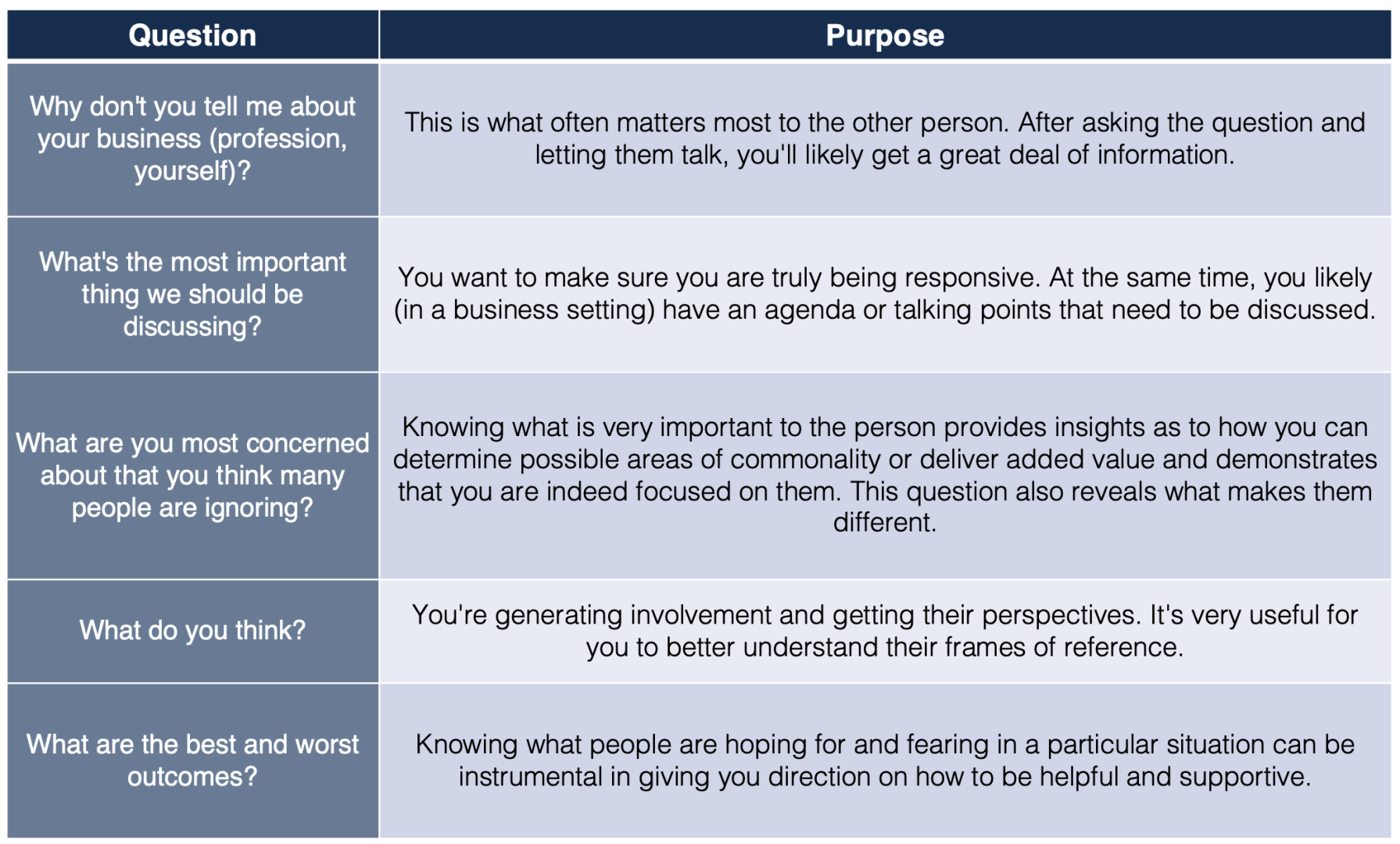 | Question | Purpose |
|---|---|
| Why don't you tell me about your business (profession, yourself)? | This is what often matters most to the other person. After asking the question and letting them talk, you'll likely get a great deal of information. |
| What's the most important thing we should be discussing? | You want to make sure you are truly being responsive. At the same time, you likely (in a business setting) have an agenda or talking points that need to be discussed. |
| What are you most concerned about that you think many people are ignoring? | Knowing what is very important to the person provides insights as to how you can determine possible areas of commonality or deliver added value and demonstrates that you are indeed focused on them. This question also reveals what makes them different. |
| What do you think? | You're generating involvement and getting their perspectives. It's very useful for you to better understand their frames of reference. |
| What are the best and worst outcomes? | Knowing what people are hoping for and fearing in a particular situation can be instrumental in giving you direction on how to be helpful and supportive. |